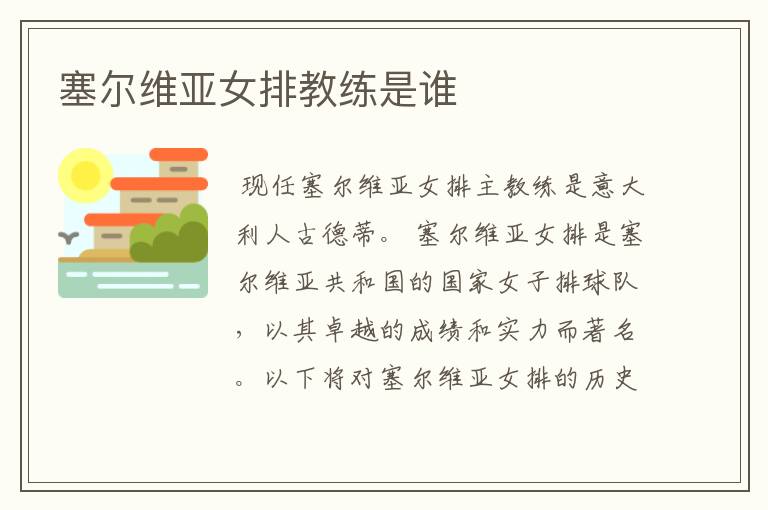 塞尔维亚女排教练是谁

现任塞尔维亚女排主教练是意大利人古德蒂。塞尔维亚女排是塞尔维亚共和国的国家女子排球队，以其卓越的成绩和实力而著名。以下将对塞尔维亚女排的历史